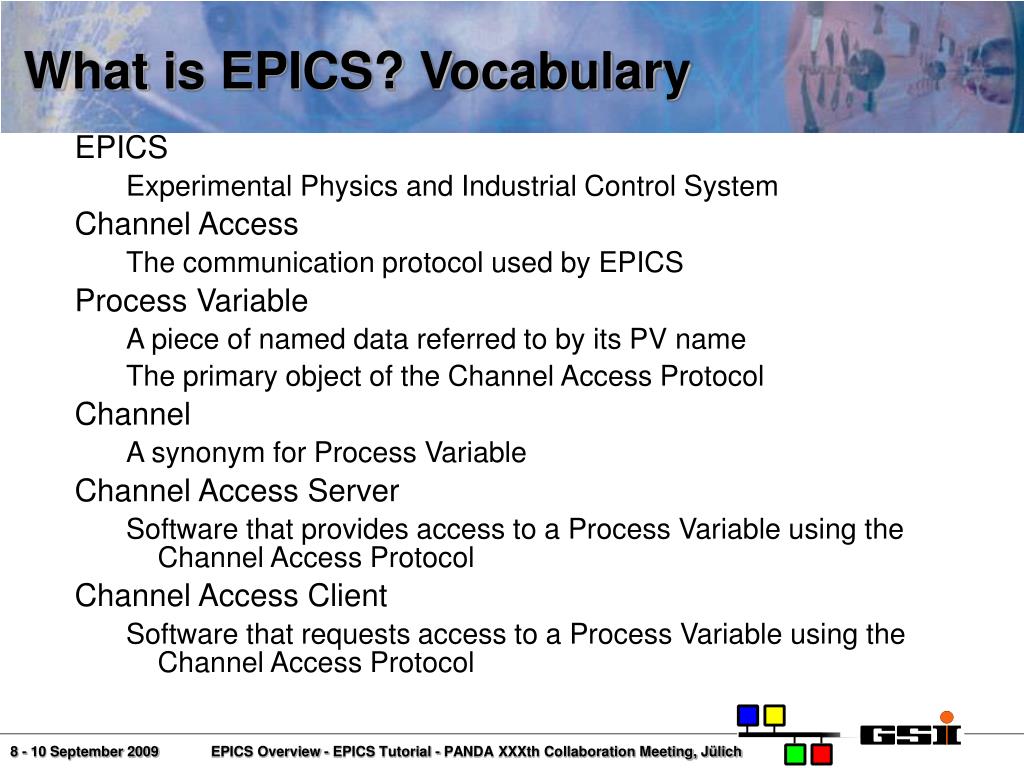 What is EPICS? Vocabulary

EPICS

Experimental Physics and Industrial Control System

Channel Access

The communication protocol used by EPICS

Process Variable

A piece of named data referred to by its PV name

The primary object of the Channel Access Protocol

Channel

A synonym for Process Variable

Channel Access Server

Software that provides access to a Process Variable using the Channel Access Protocol

Channel Access Client

Software that requests access to a Process Variable using the Channel Access Protocol

8 - 10 September 2009

EPICS Overview - EPICS Tutorial - PANDA XXXth Collaboration Meeting, Jülich

GSI